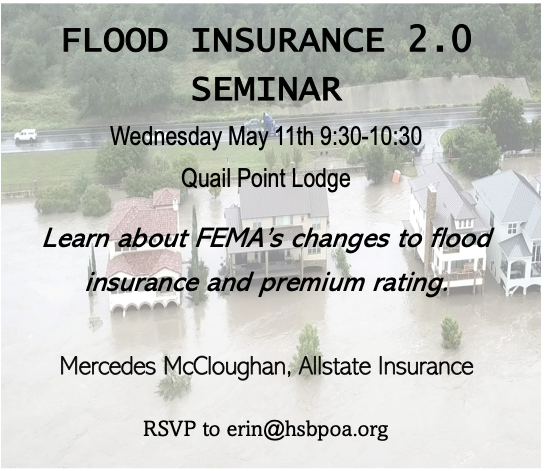 FLOOD INSURANCE 2.0 SEMINAR

Wednesday May 11th 9:30-10:30

Quail Point Lodge

Learn about FEMA's changes to flood insurance and premium rating.

Mercedes McCloughan, Allstate Insurance

RSVP to erin@hsbpoa.org